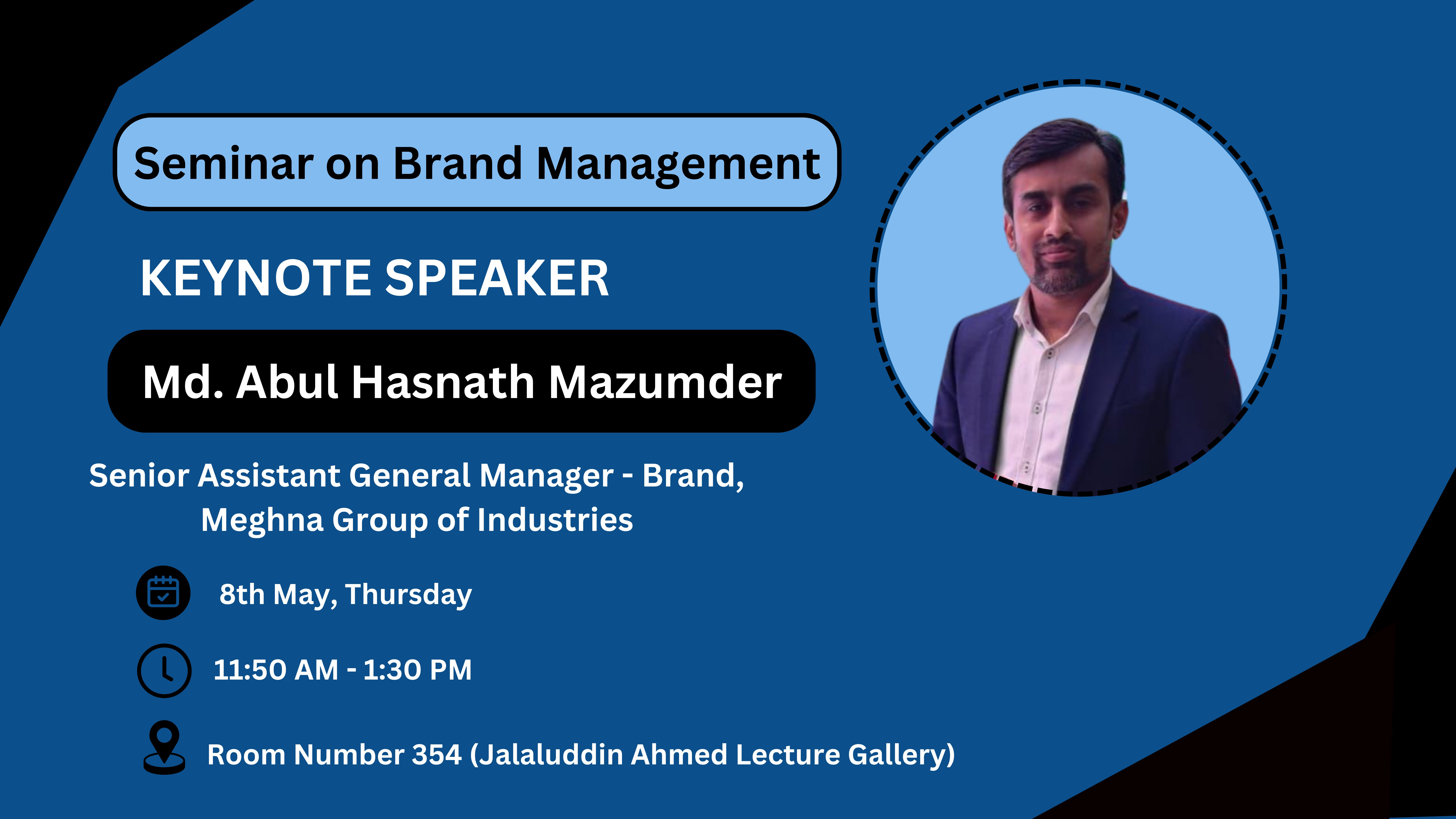 Seminar on Brand Management

KEYNOTE SPEAKER

Md. Abul Hasnath Mazumder

Senior Assistant General Manager - Brand, Meghna Group of Industries

8th May, Thursday

11:50 AM - 1:30 PM

Room Number 354 (Jalaluddin Ahmed Lecture Gallery)